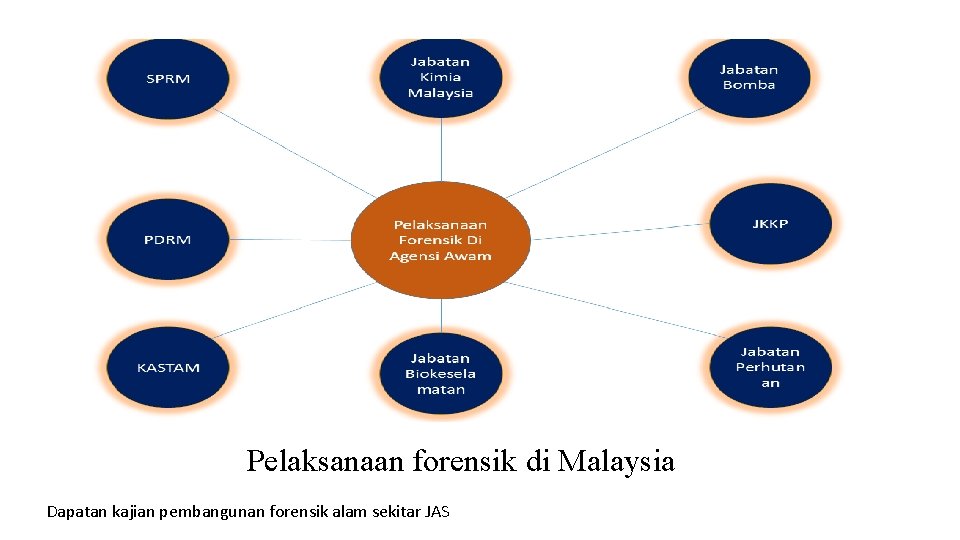 SPRM

Jabatan Kimia Malaysia

Jabatan Bomba

PDRM

Pelaksanaan Forensik Di Agensi Awam

JKKP

KASTAM

Jabatan Biokeselamatan

Jabatan Perhutanan

Pelaksanaan forensik di Malaysia

Dapatan kajian pembangunan forensik alam sekitar JAS